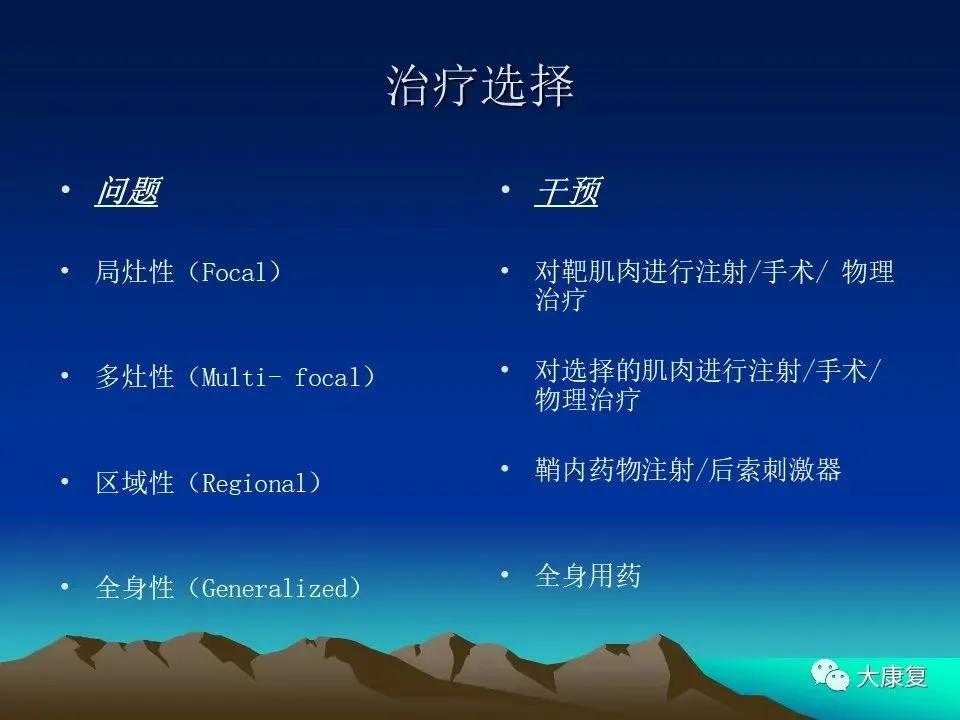 治疗选择

• 问题

• 局灶性（Focal）

• 多灶性（Multi- focal）

• 区域性（Regional）

• 全身性（Generalized）

• 干预

• 对靶肌肉进行注射/手术/ 物理治疗

• 对选择的肌肉进行注射/手术/物理治疗

• 鞘内药物注射/后索刺激器

• 全身用药

大康复